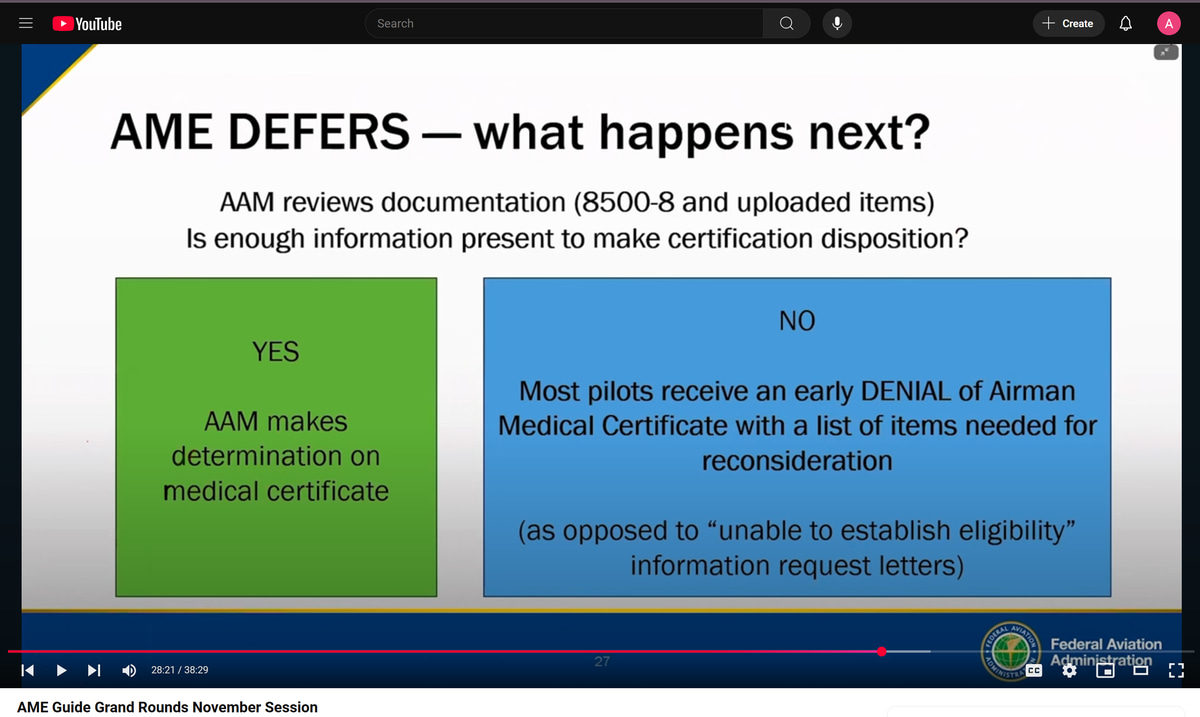 YouTube

Search

Create

A

AME DEFERS — what happens next?

AAM reviews documentation (8500-8 and uploaded items)
Is enough information present to make certification disposition?

YES

AAM makes determination on medical certificate

NO

Most pilots receive an early DENIAL of Airman Medical Certificate with a list of items needed for reconsideration

(as opposed to “unable to establish eligibility” information request letters)

27

FEDERAL AVIATION ADMINISTRATION

Federal Aviation Administration

28:21 / 38:29

CC

AME Guide Grand Rounds November Session